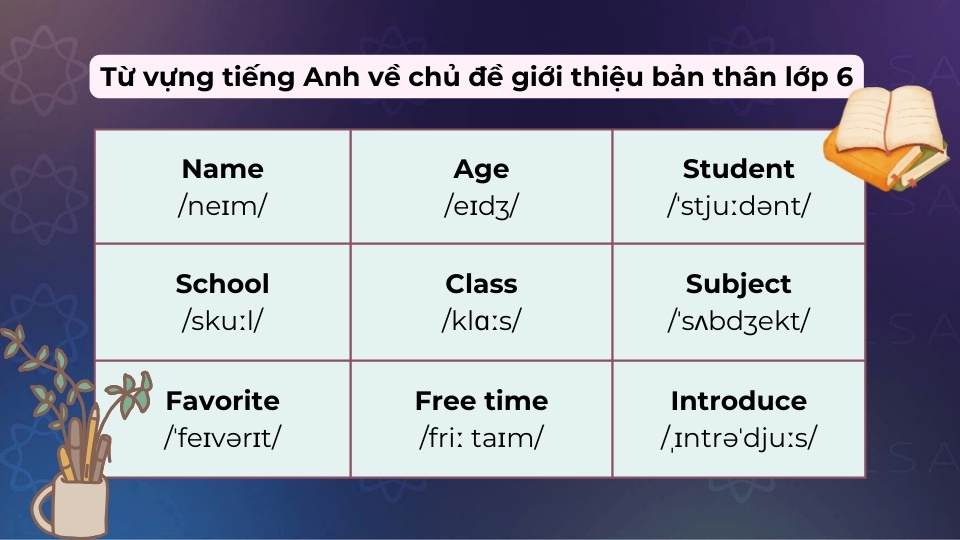 Từ vựng tiếng Anh về chủ đề giới thiệu bản thân lớp 6

| Name /neɪm/ | Age /eɪdʒ/ | Student /ˈstjuːdənt/ |
|---|---|---|
| School /skuːl/ | Class /klɑːs/ | Subject /ˈsʌbdʒekt/ |
| Favorite /ˈfeɪvərɪt/ | Free time /friː taɪm/ | Introduce /ˌɪntrəˈdjuːs/ |